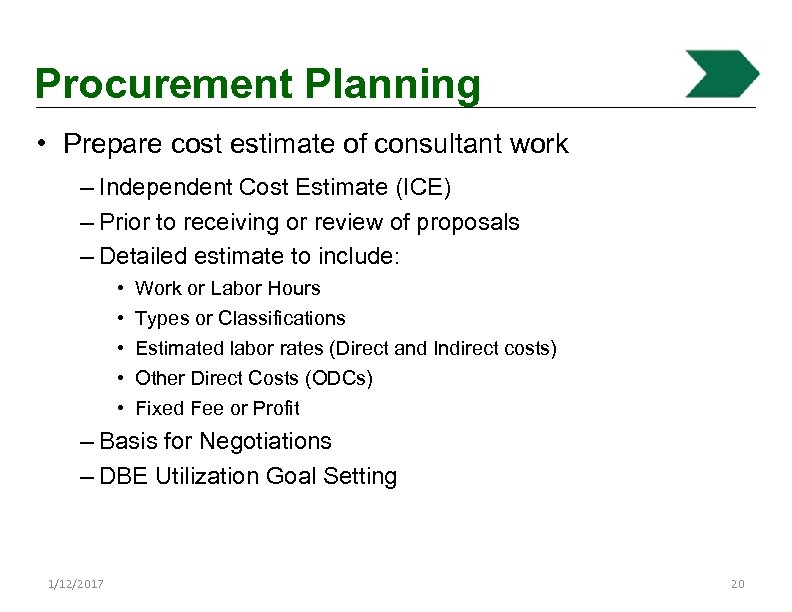 Procurement Planning

• Prepare cost estimate of consultant work

– Independent Cost Estimate (ICE)

– Prior to receiving or review of proposals

– Detailed estimate to include:

• Work or Labor Hours

• Types or Classifications

• Estimated labor rates (Direct and Indirect costs)

• Other Direct Costs (ODCs)

• Fixed Fee or Profit

– Basis for Negotiations

– DBE Utilization Goal Setting

1/12/2017

20